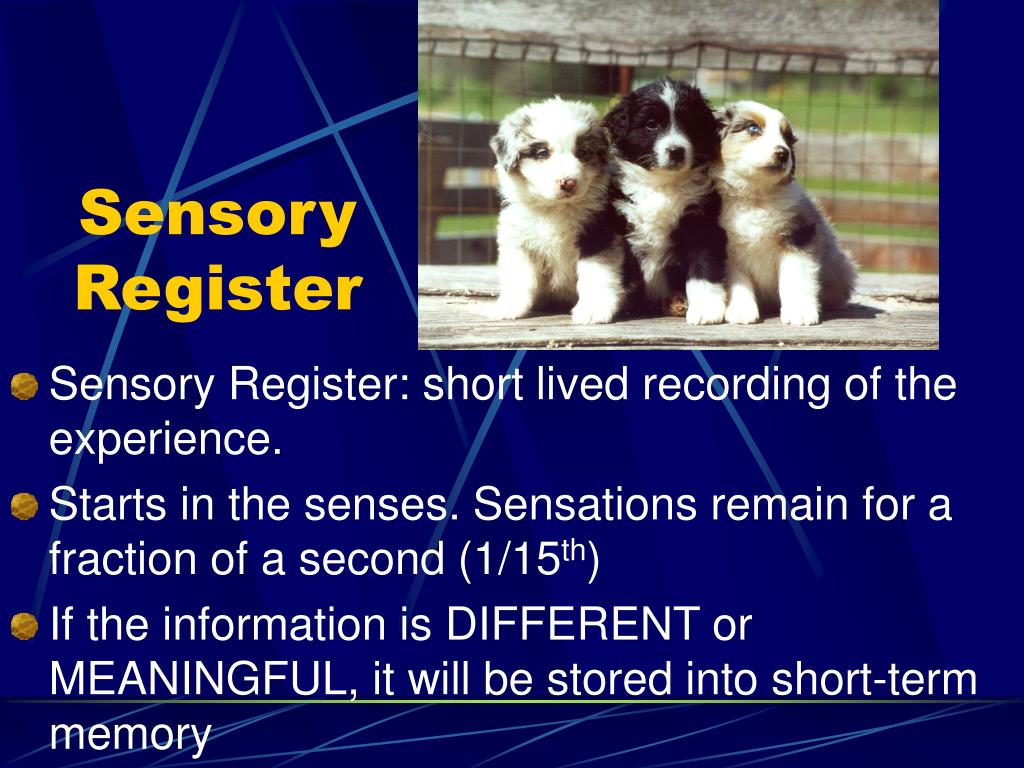 Sensory Register

Sensory Register: short lived recording of the experience.

Starts in the senses. Sensations remain for a fraction of a second (1/15$^{th}$)

If the information is DIFFERENT or MEANINGFUL, it will be stored into short-term memory